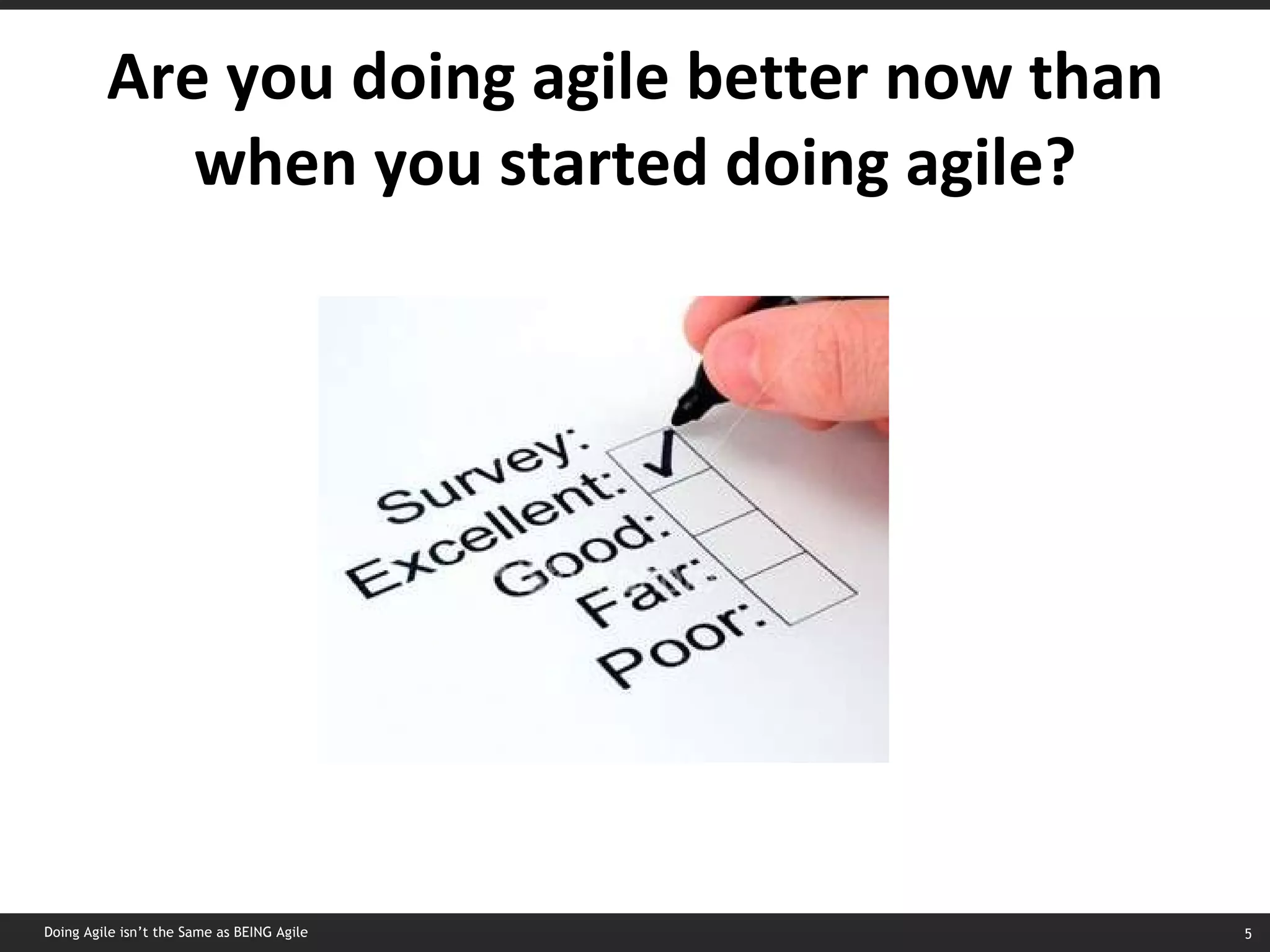 Are you doing agile better now than when you started doing agile?

Survey:
Excellent:
Good:
Fair:
Poor:

Doing Agile isn't the Same as BEING Agile

5